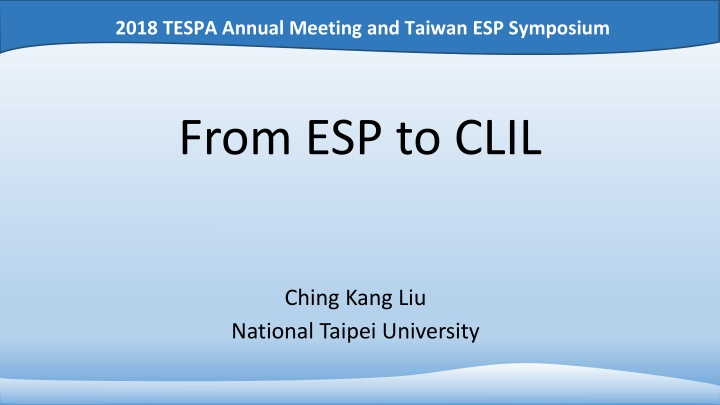 2018 TESPA Annual Meeting and Taiwan ESP Symposium

From ESP to CLIL

Ching Kang Liu
National Taipei University